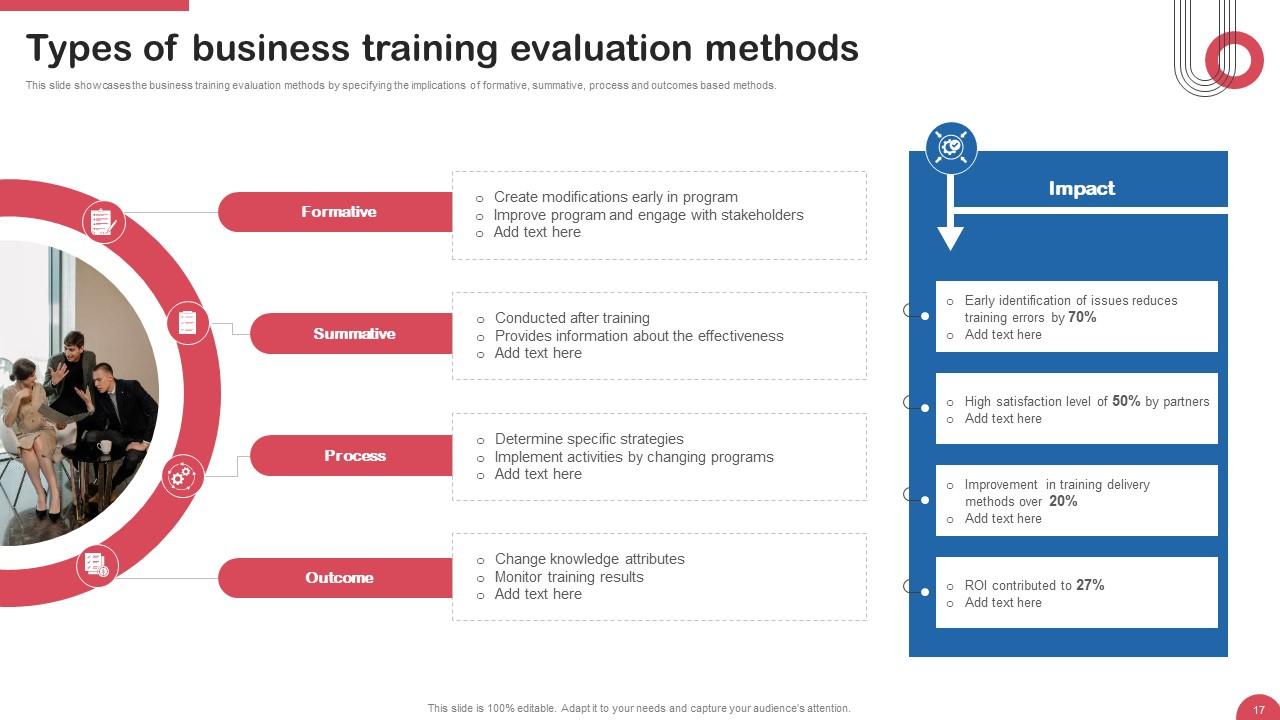 Types of business training evaluation methods

This slide showcases the business training evaluation methods by specifying the implications of formative, summative, process and outcomes based methods.

Formative
○ Create modifications early in program
○ Improve program and engage with stakeholders
○ Add text here

Summative
○ Conducted after training
○ Provides information about the effectiveness
○ Add text here

Process
○ Determine specific strategies
○ Implement activities by changing programs
○ Add text here

Outcome
○ Change knowledge attributes
○ Monitor training results
○ Add text here

Impact

○ Early identification of issues reduces training errors by 70%
○ Add text here

○ High satisfaction level of 50% by partners
○ Add text here

○ Improvement in training delivery methods over 20%
○ Add text here

○ ROI contributed to 27%
○ Add text here

This slide is 100% editable. Adapt it to your needs and capture your audience's attention.

17